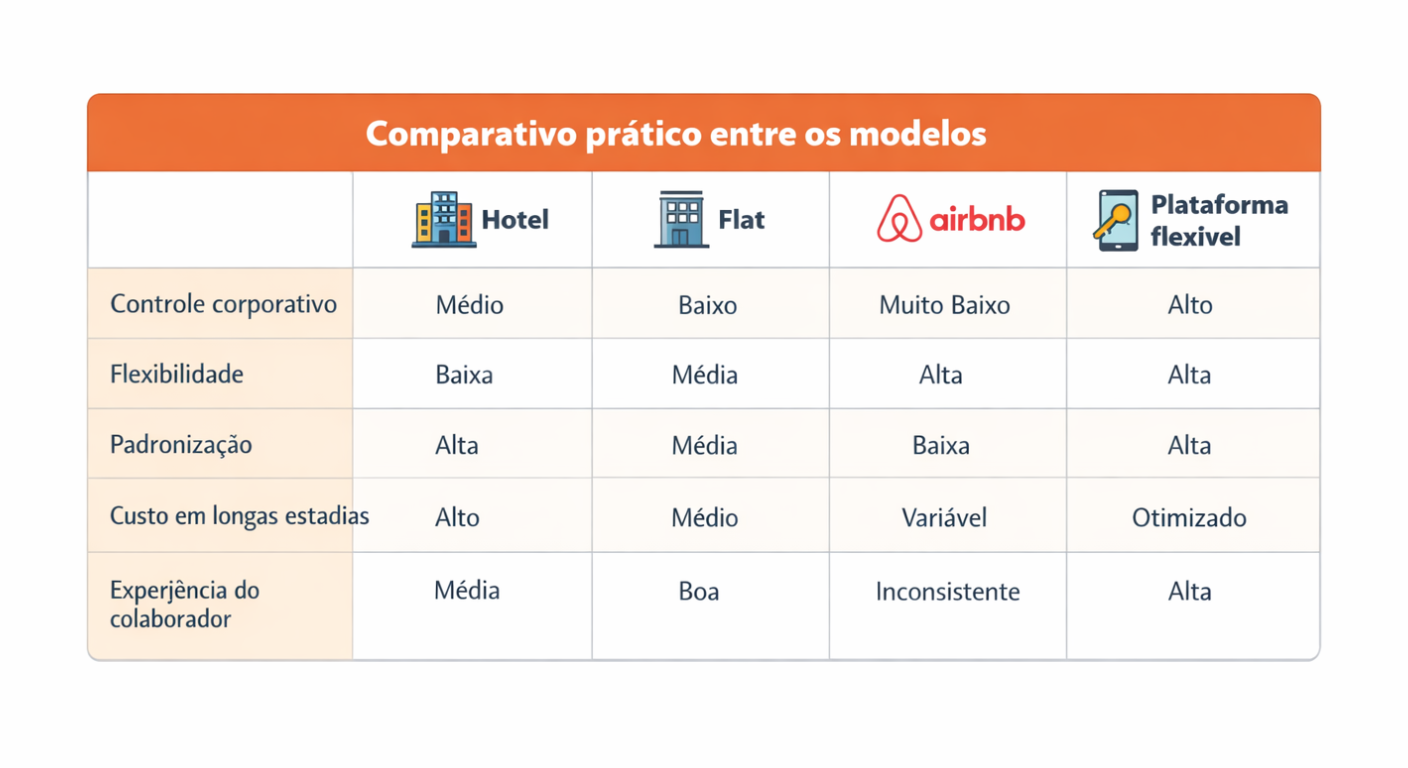 Comparativo prático entre os modelos

| | Hotel | Flat | airbnb | Plataforma flexivel |
|---|---|---|---|---|
| Controle corporativo | Médio | Baixo | Muito Baixo | Alto |
| Flexibilidade | Baixa | Média | Alta | Alta |
| Padronização | Alta | Média | Baixa | Alta |
| Custo em longas estadias | Alto | Médio | Variável | Otimizado |
| Experjência do colaborador | Média | Boa | Inconsistente | Alta |